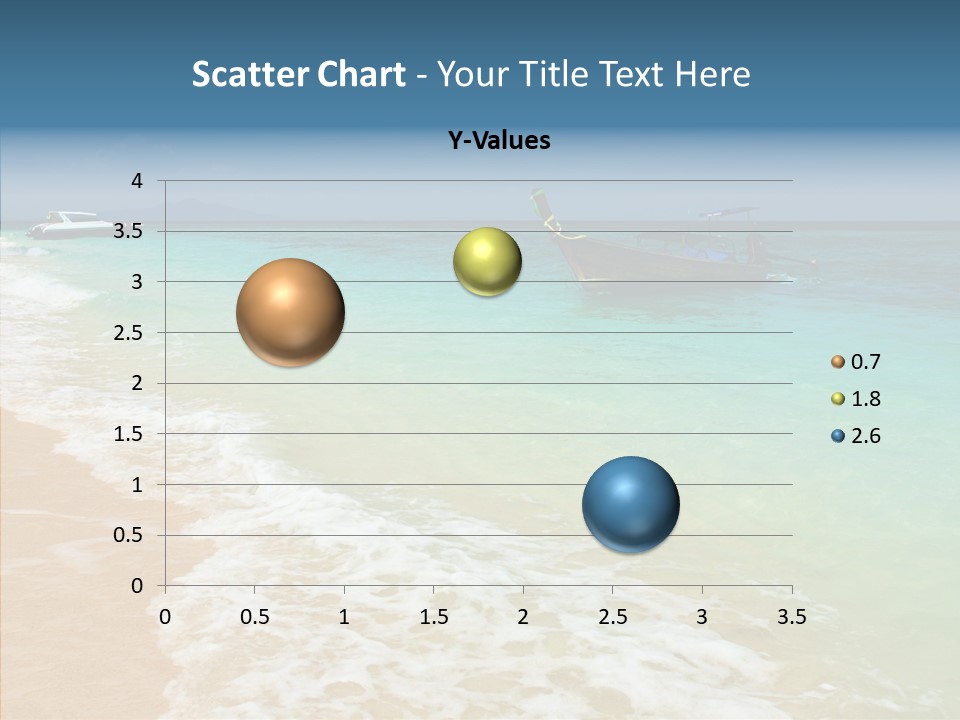 Scatter Chart - Your Title Text Here

Y-Values

4
3.5
3
2.5
2
1.5
1
0.5
0

0 0.5 1 1.5 2 2.5 3 3.5

0.7
1.8
2.6